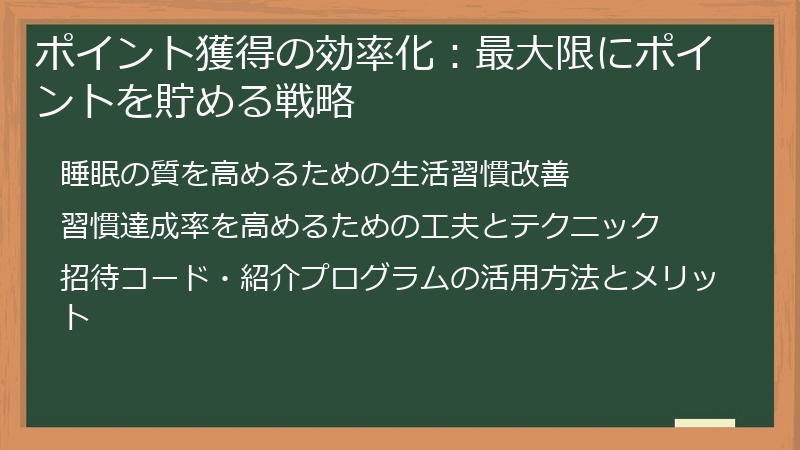 ポイント獲得の効率化：最大限にポイントを貯める戦略

睡眠の質を高めるための生活習慣改善

習慣達成率を高めるための工夫とテクニック

招待コード・紹介プログラムの活用方法とメリット